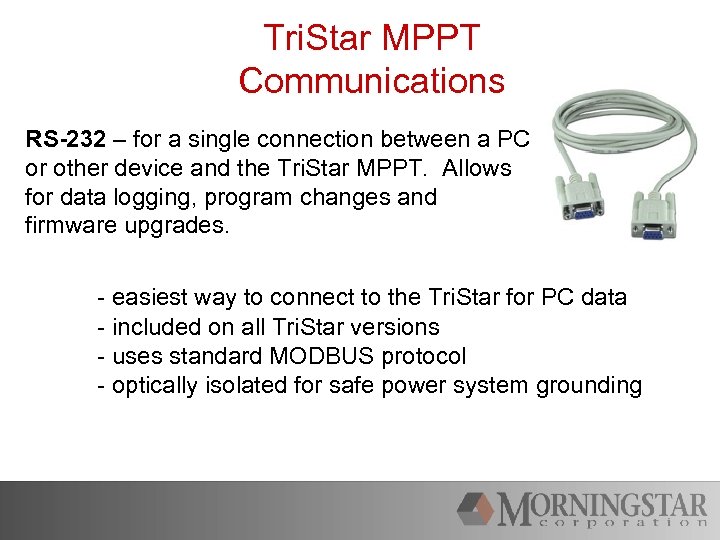 TriStar MPPT Communications

RS-232 – for a single connection between a PC or other device and the TriStar MPPT. Allows for data logging, program changes and firmware upgrades.

- easiest way to connect to the TriStar for PC data
- included on all TriStar versions
- uses standard MODBUS protocol
- optically isolated for safe power system grounding

MORNINGSTAR
corporation